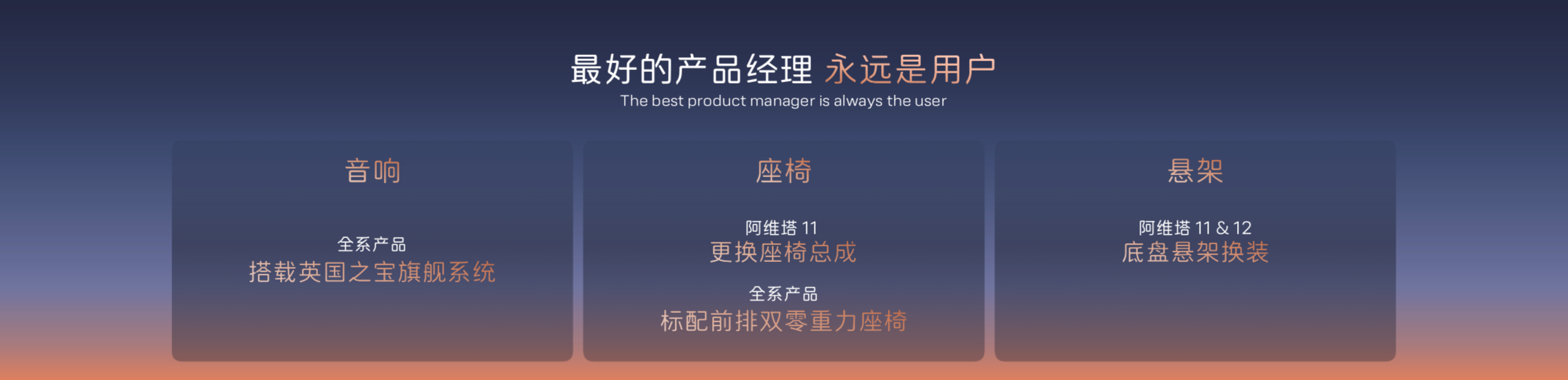 最好的产品经理 永远是用户
The best product manager is always the user

音响

全系产品
搭载英国之宝旗舰系统

座椅

阿维塔 11
更换座椅总成

全系产品
标配前排双零重力座椅

悬架

阿维塔 11 & 12
底盘悬架换装